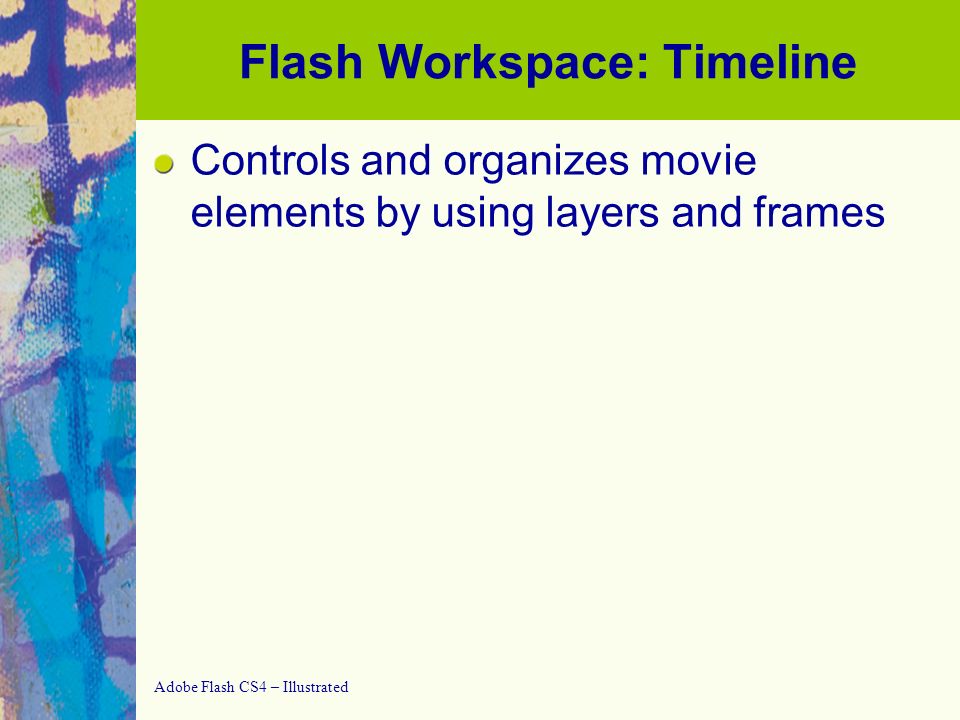 Flash Workspace: Timeline

Controls and organizes movie elements by using layers and frames

Adobe Flash CS4 – Illustrated